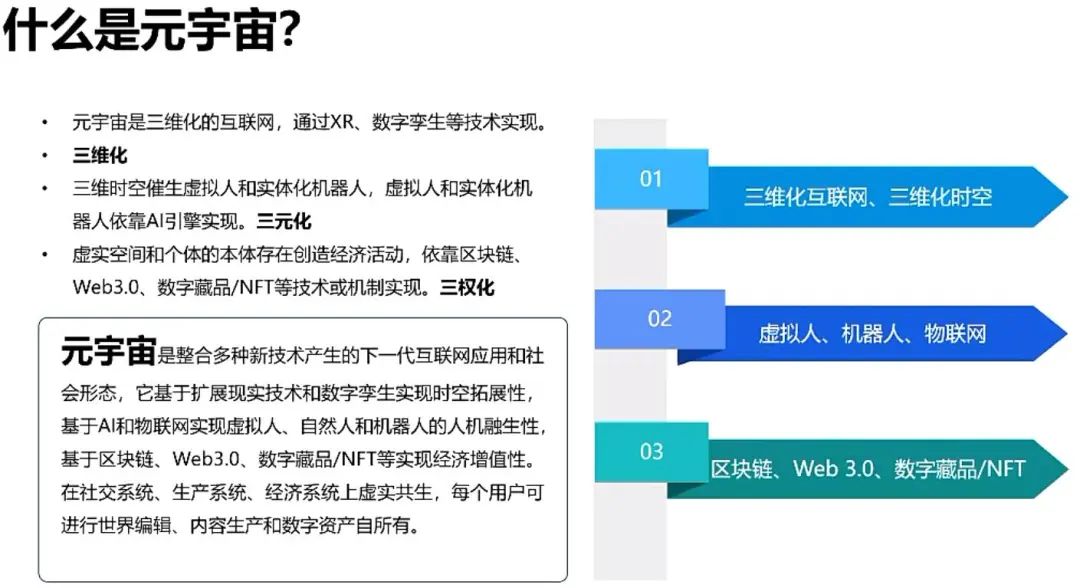 什么是元宇宙?

• 元宇宙是三维化的互联网，通过XR、数字孪生等技术实现。
• 三维化
• 三维时空催生虚拟人和实体化机器人，虚拟人和实体化机器人依靠AI引擎实现。三元化
• 虚实空间和个体的本体存在创造经济活动，依靠区块链、Web3.0、数字藏品/NFT等技术或机制实现。三权化

元宇宙是整合多种新技术产生的下一代互联网应用和社会形态，它基于扩展现实技术和数字孪生实现时空拓展性，基于AI和物联网实现虚拟人、自然人和机器人的人机融生性，基于区块链、Web3.0、数字藏品/NFT等实现经济增值性。在社交系统、生产系统、经济系统上虚实共生，每个用户可进行世界编辑、内容生产和数字资产自所有。

01
三维化互联网、三维化时空

02
虚拟人、机器人、物联网

03
区块链、Web 3.0、数字藏品/NFT